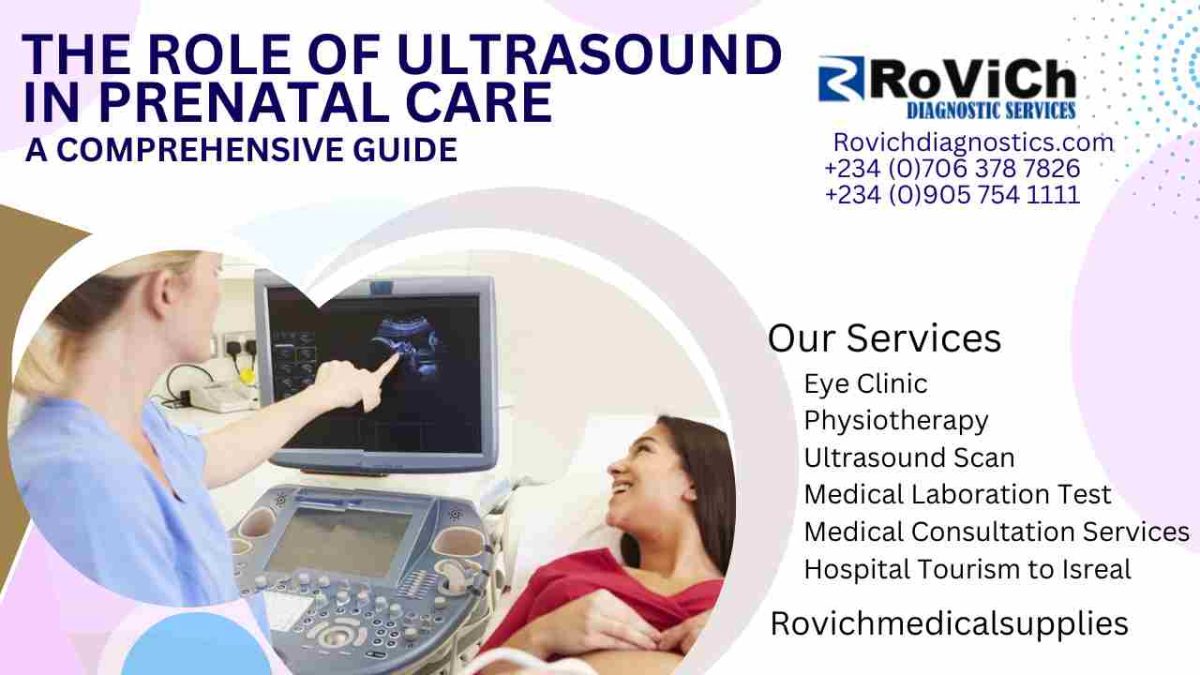 THE ROLE OF ULTRASOUND IN PRENATAL CARE

A COMPREHENSIVE GUIDE

RoViCh
DIAGNOSTIC SERVICES

Rovichdiagnostics.com
+234 (0)706 378 7826
+234 (0)905 754 1111

Our Services

Eye Clinic
Physiotherapy
Ultrasound Scan
Medical Laboration Test
Medical Consultation Services
Hospital Tourism to Isreal

Rovichmedicalsupplies